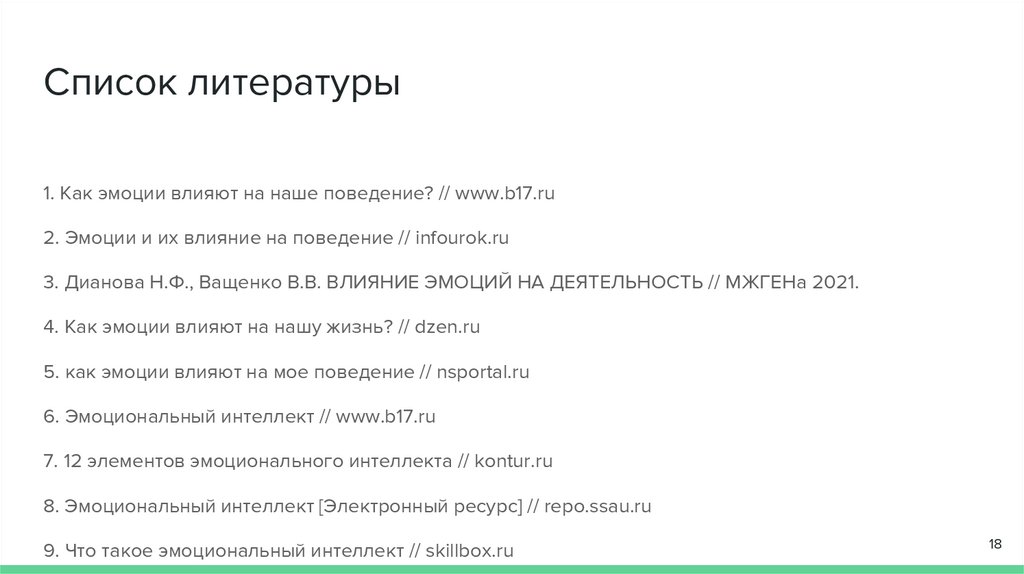 Список литературы

1. Как эмоции влияют на наше поведение? // www.b17.ru

2. Эмоции и их влияние на поведение // infourok.ru

3. Дианова Н.Ф., Ващенко В.В. ВЛИЯНИЕ ЭМОЦИЙ НА ДЕЯТЕЛЬНОСТЬ // МЖГЕНа 2021.

4. Как эмоции влияют на нашу жизнь? // dzen.ru

5. как эмоции влияют на мое поведение // nsportal.ru

6. Эмоциональный интеллект // www.b17.ru

7. 12 элементов эмоционального интеллекта // kontur.ru

8. Эмоциональный интеллект [Электронный ресурс] // repo.ssau.ru

9. Что такое эмоциональный интеллект // skillbox.ru

18